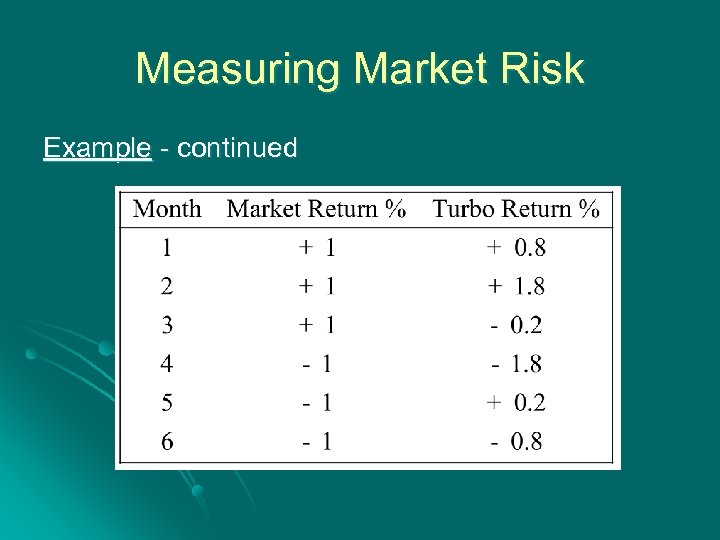 Measuring Market Risk

Example - continued

| Month | Market Return % | Turbo Return % |
|---|---|---|
| 1 | + 1 | + 0.8 |
| 2 | + 1 | + 1.8 |
| 3 | + 1 | - 0.2 |
| 4 | - 1 | - 1.8 |
| 5 | - 1 | + 0.2 |
| 6 | - 1 | - 0.8 |